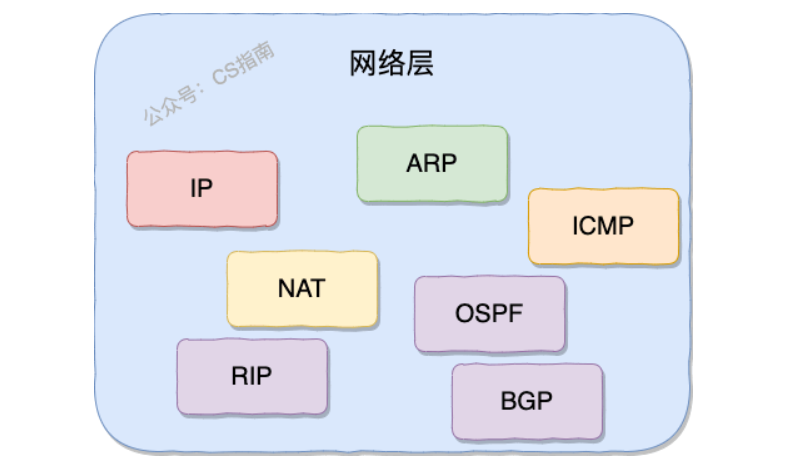 网络层

公众号：CS指南

IP

ARP

ICMP

NAT

OSPF

RIP

BGP